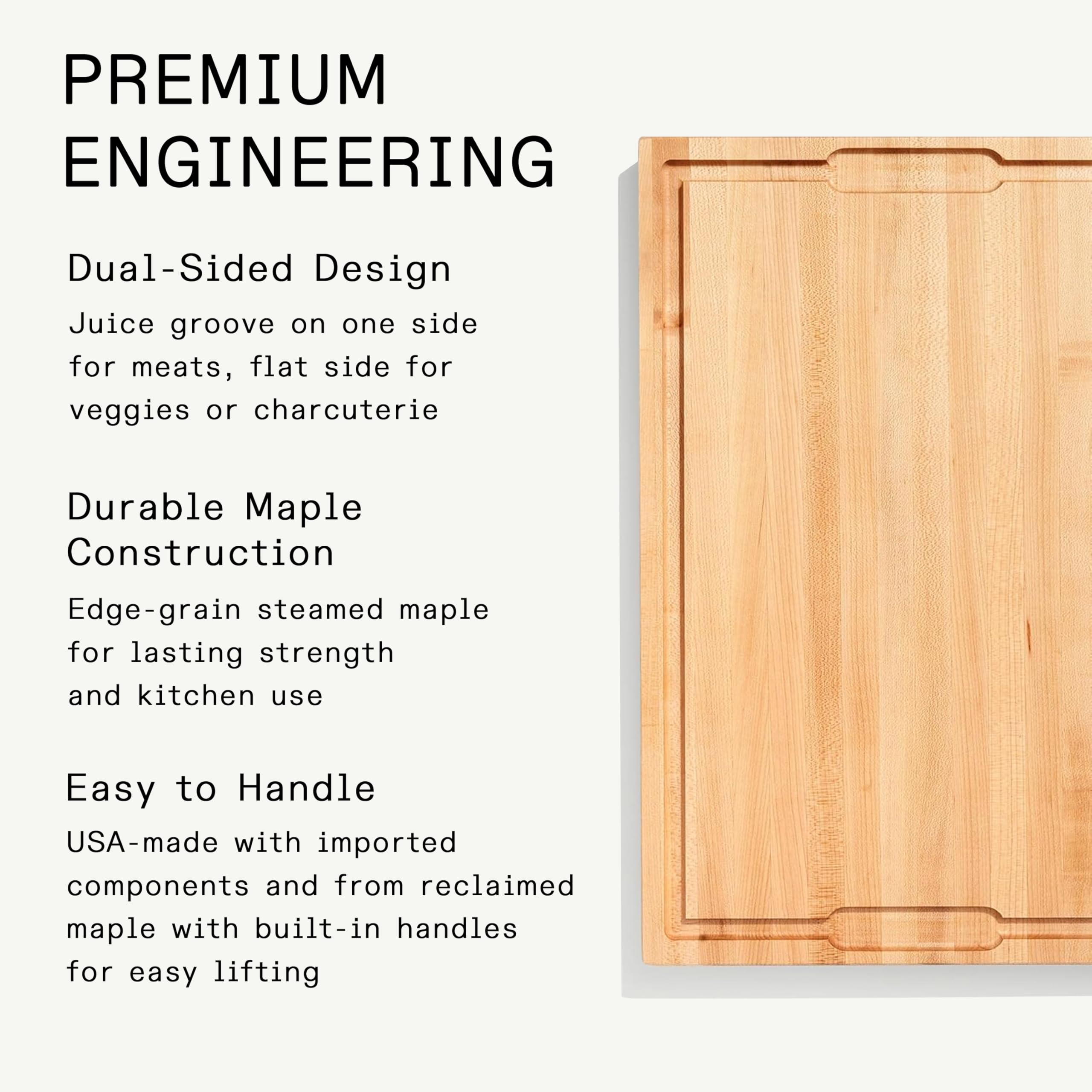 PREMIUM ENGINEERING

Dual-Sided Design

Juice groove on one side for meats, flat side for veggies or charcuterie

Durable Maple Construction

Edge-grain steamed maple for lasting strength and kitchen use

Easy to Handle

USA-made with imported components and from reclaimed maple with built-in handles for easy lifting